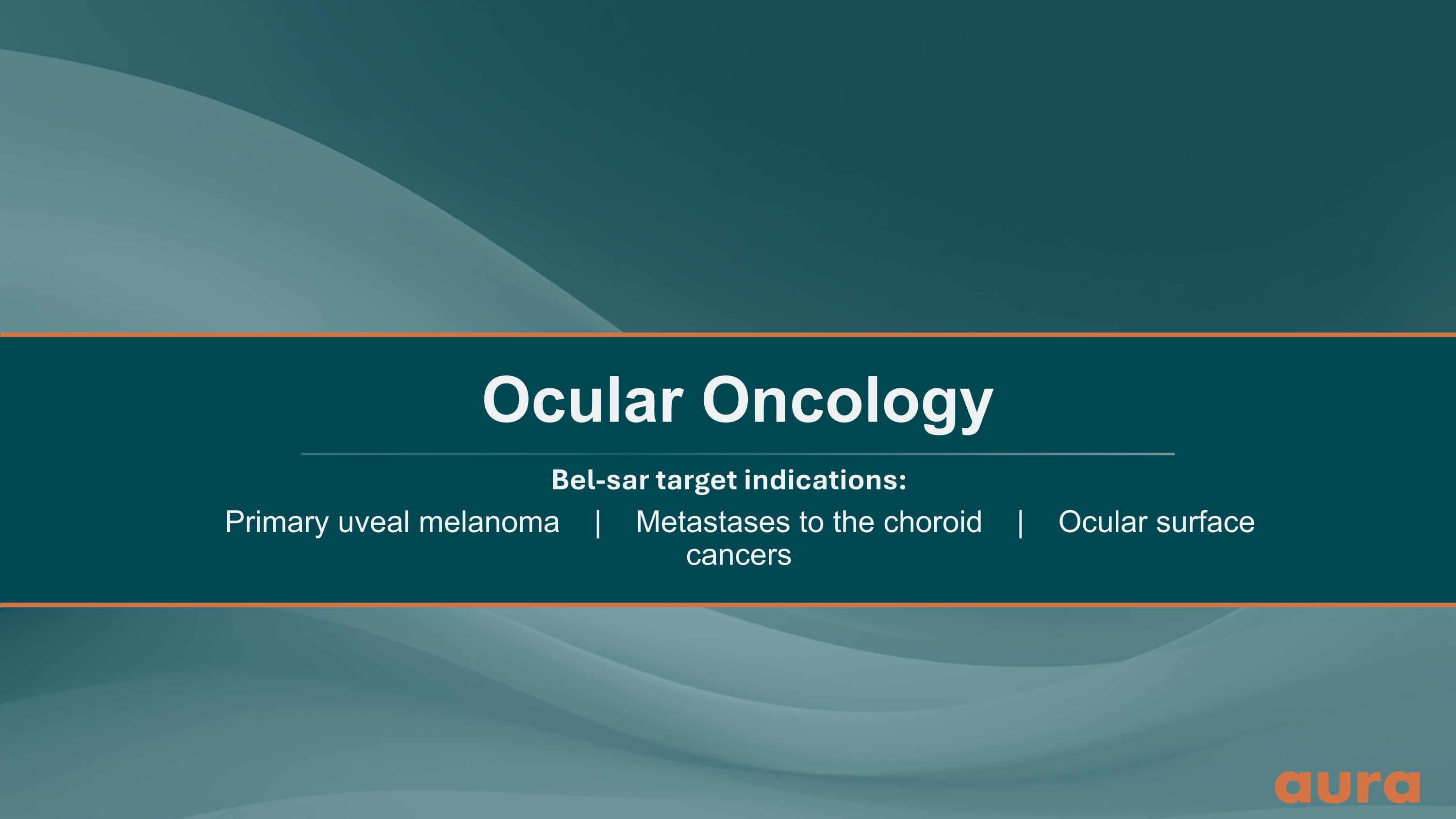 Ocular Oncology

Bel-sar target indications:

Primary uveal melanoma | Metastases to the choroid | Ocular surface cancers

aura